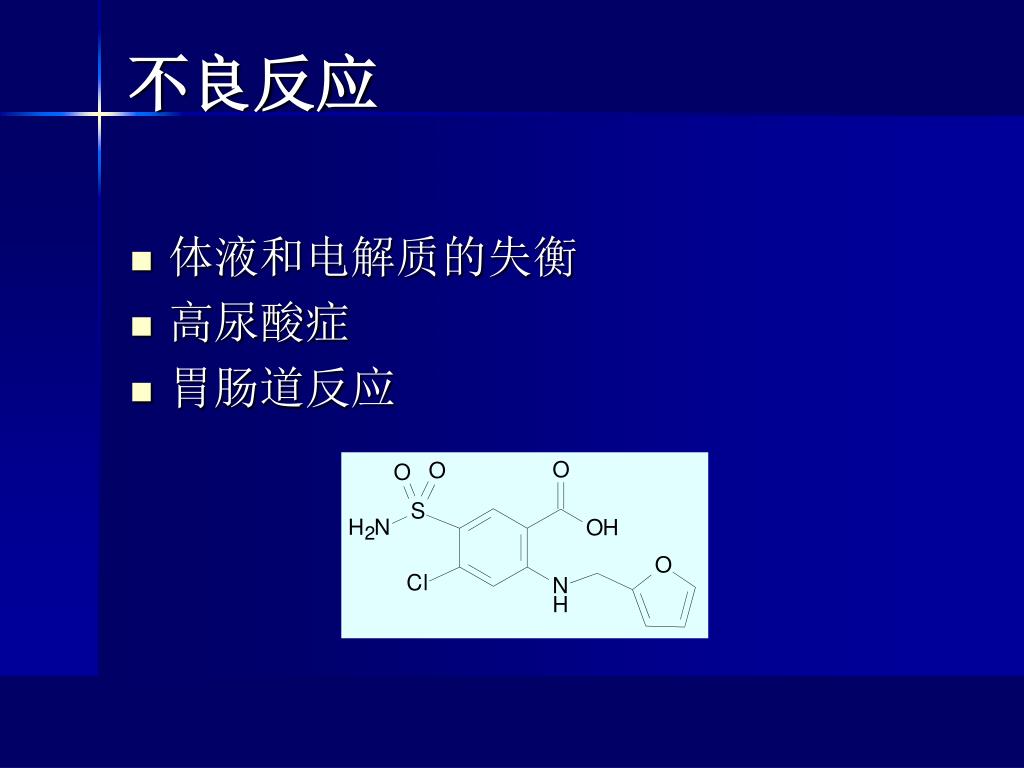 不良反应

■ 体液和电解质的失衡
■ 高尿酸症
■ 胃肠道反应

O O O
S
$H_2N$ OH
O
Cl N
H